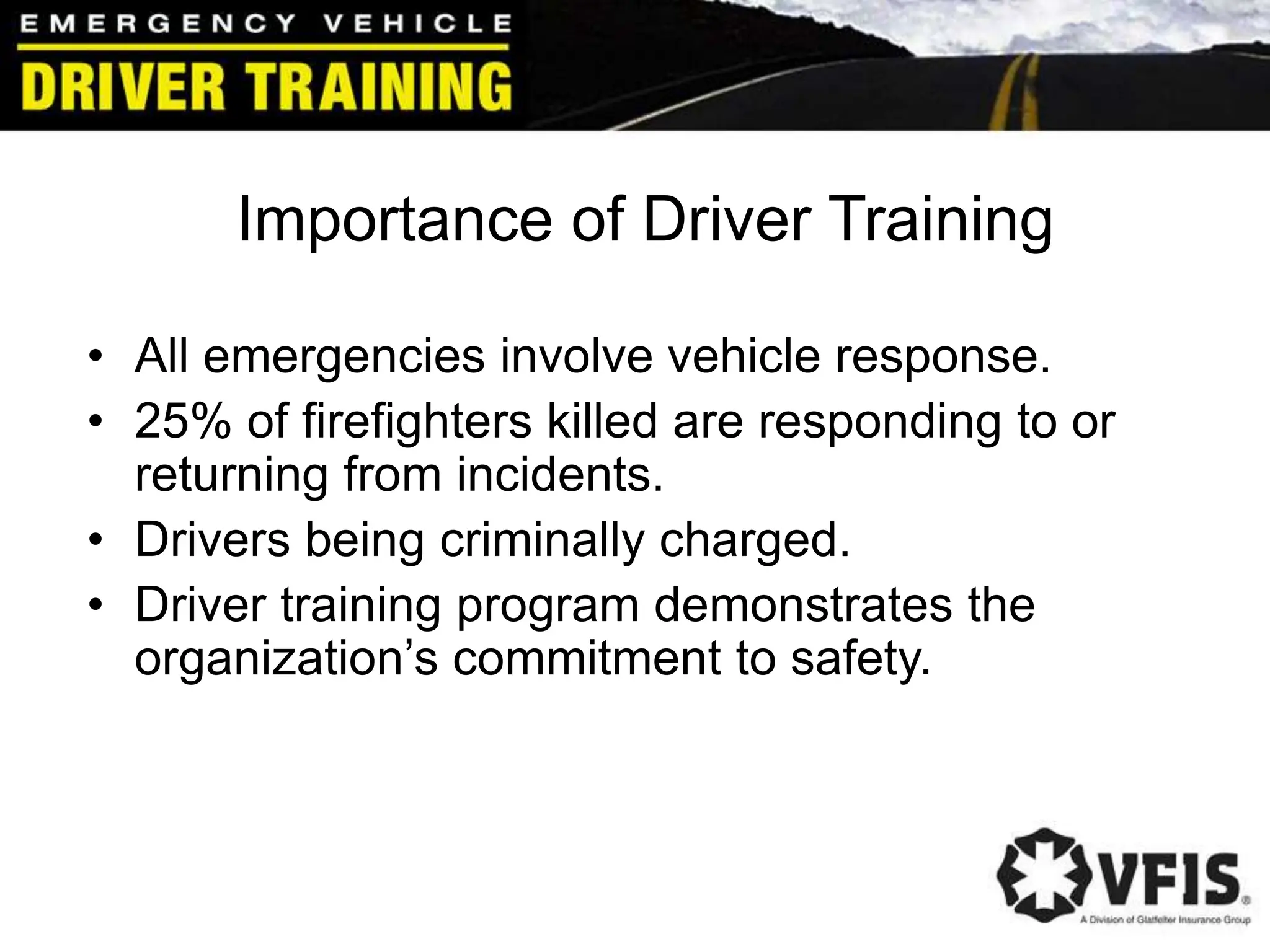 EMERGENCY VEHICLE
DRIVER TRAINING

Importance of Driver Training

• All emergencies involve vehicle response.
• 25% of firefighters killed are responding to or returning from incidents.
• Drivers being criminally charged.
• Driver training program demonstrates the organization’s commitment to safety.

VFIS®
A Division of Glatfelter Insurance Group